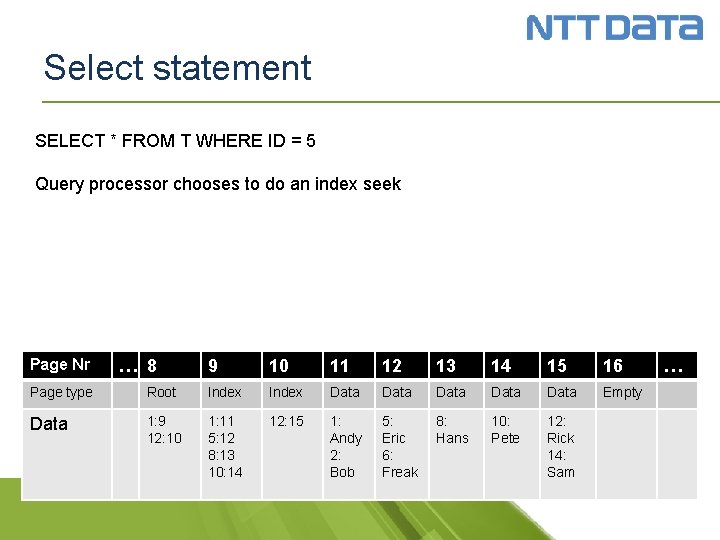 NTT DATA

Select statement

SELECT * FROM T WHERE ID = 5

Query processor chooses to do an index seek

| Page Nr | … | 8 | 9 | 10 | 11 | 12 | 13 | 14 | 15 | 16 | … |
|---|---|---|---|---|---|---|---|---|---|---|---|
| Page type | | Root | Index | Index | Data | Data | Data | Data | Data | Empty | |
| Data | | 1:9 12:10 | 1:11 5:12 8:13 10:14 | 12:15 | 1: Andy 2: Bob | 5: Eric 6: Freak | 8: Hans | 10: Pete | 12: Rick 14: Sam | | |